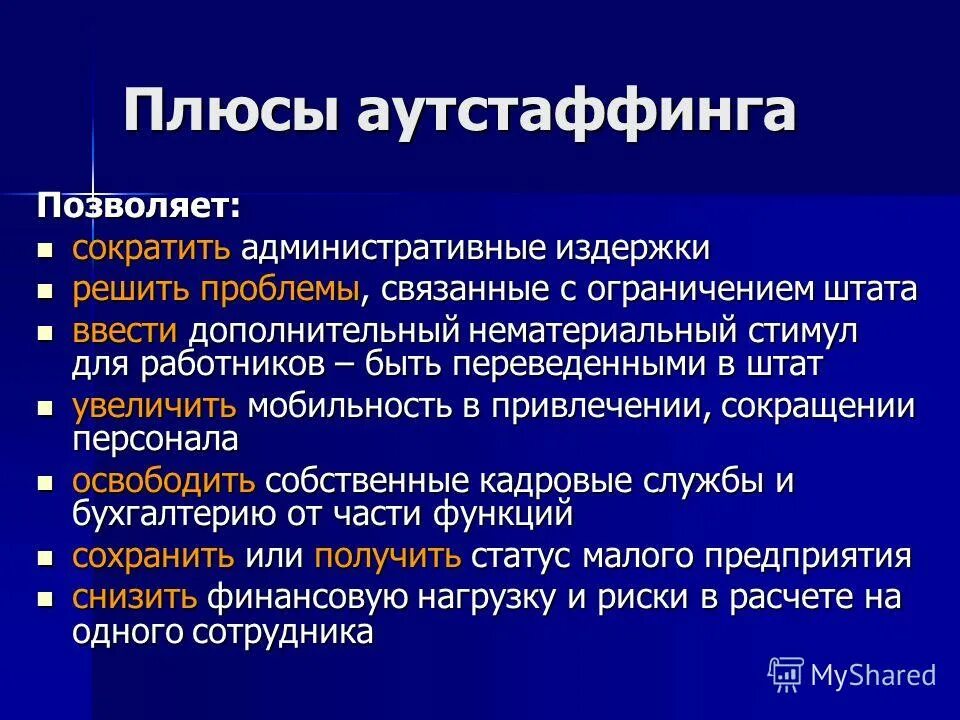 Плюсы аутстаффинга

Позволяет:

- сократить административные издержки
- решить проблемы, связанные с ограничением штата
- ввести дополнительный нематериальный стимул для работников – быть переведенными в штат
- увеличить мобильность в привлечении, сокращении персонала
- освободить собственные кадровые службы и бухгалтерию от части функций
- сохранить или получить статус малого предприятия
- снизить финансовую нагрузку и риски в расчете на одного сотрудника

MyShared